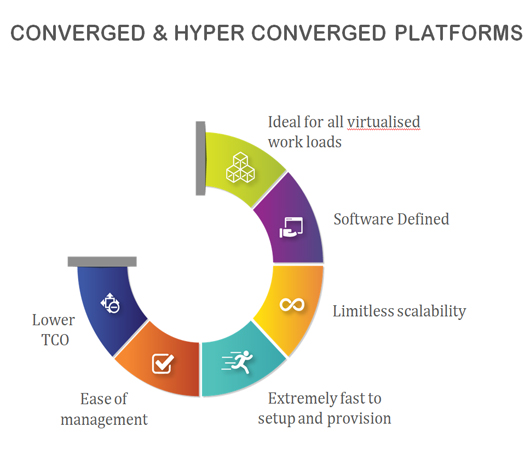 CONVERGED & HYPER CONVERGED PLATFORMS

Ideal for all virtualised work loads

Software Defined

Limitless scalability

Extremely fast to setup and provision

Ease of management

Lower TCO